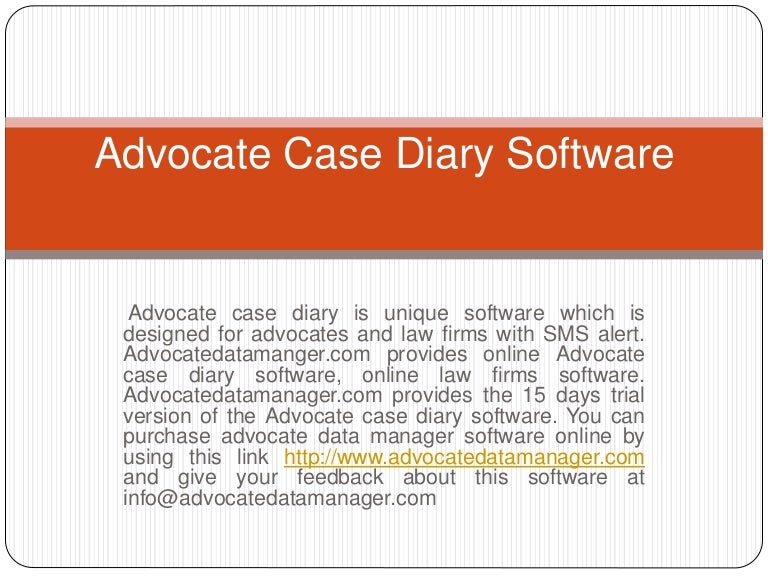 Advocate Case Diary Software

Advocate case diary is unique software which is designed for advocates and law firms with SMS alert. Advocatedatamanger.com provides online Advocate case diary software, online law firms software. Advocatedatamanager.com provides the 15 days trial version of the Advocate case diary software. You can purchase advocate data manager software online by using this link http://www.advocatedatamanager.com and give your feedback about this software at info@advocatedatamanager.com